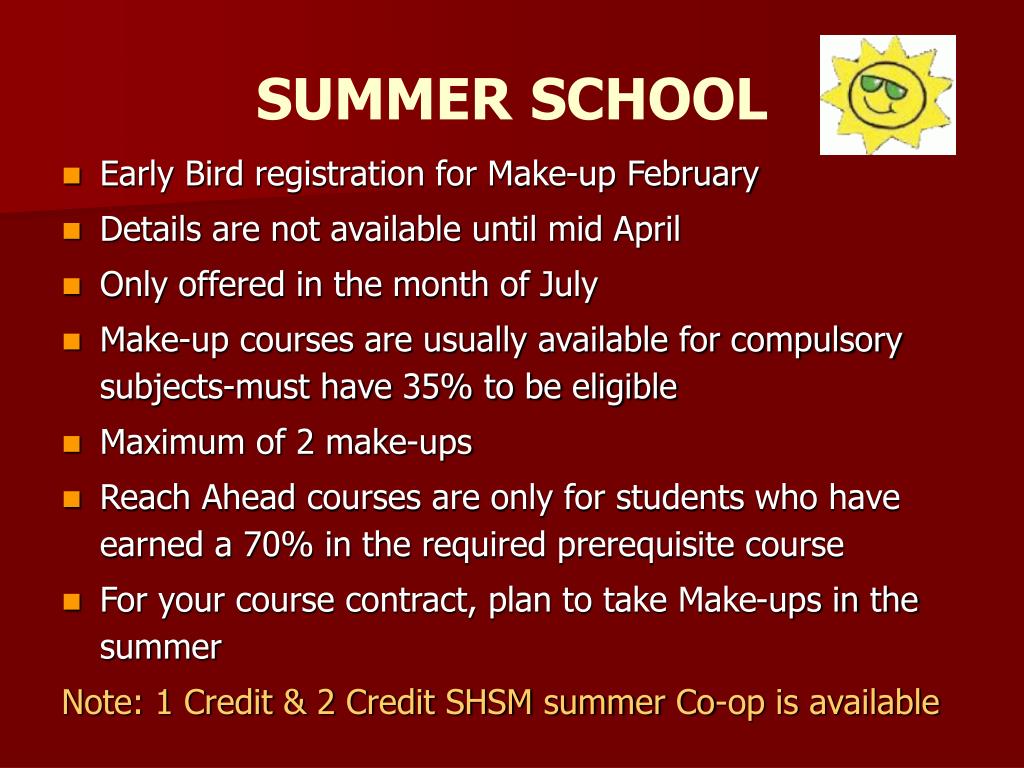 SUMMER SCHOOL

- Early Bird registration for Make-up February
- Details are not available until mid April
- Only offered in the month of July
- Make-up courses are usually available for compulsory subjects-must have 35% to be eligible
- Maximum of 2 make-ups
- Reach Ahead courses are only for students who have earned a 70% in the required prerequisite course
- For your course contract, plan to take Make-ups in the summer

Note: 1 Credit & 2 Credit SHSM summer Co-op is available